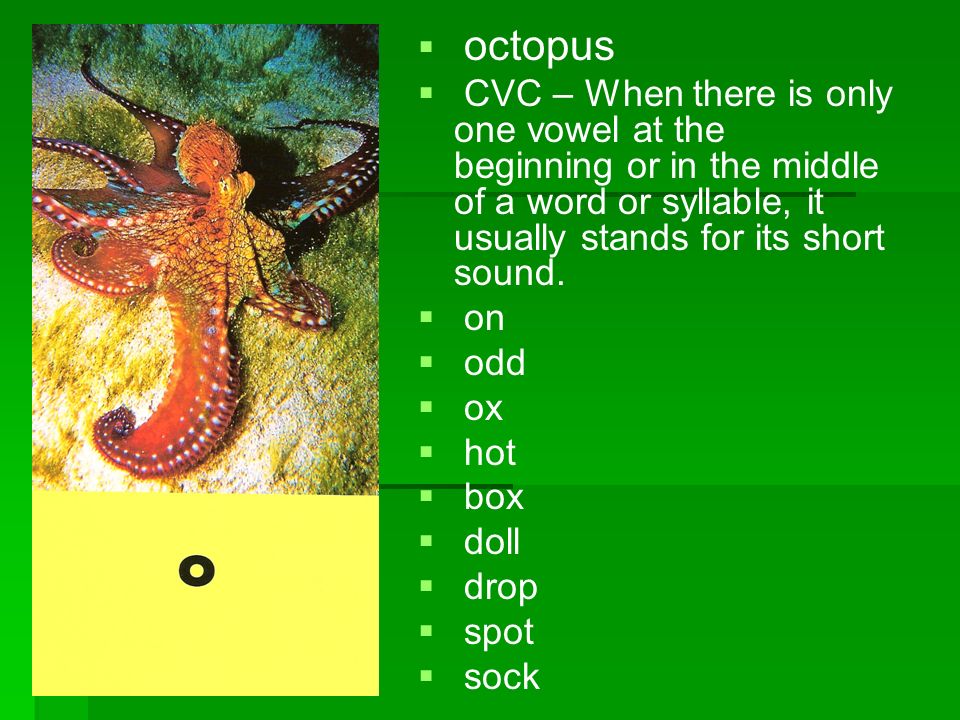 o

- octopus
- CVC – When there is only one vowel at the beginning or in the middle of a word or syllable, it usually stands for its short sound.
- on
- odd
- ox
- hot
- box
- doll
- drop
- spot
- sock